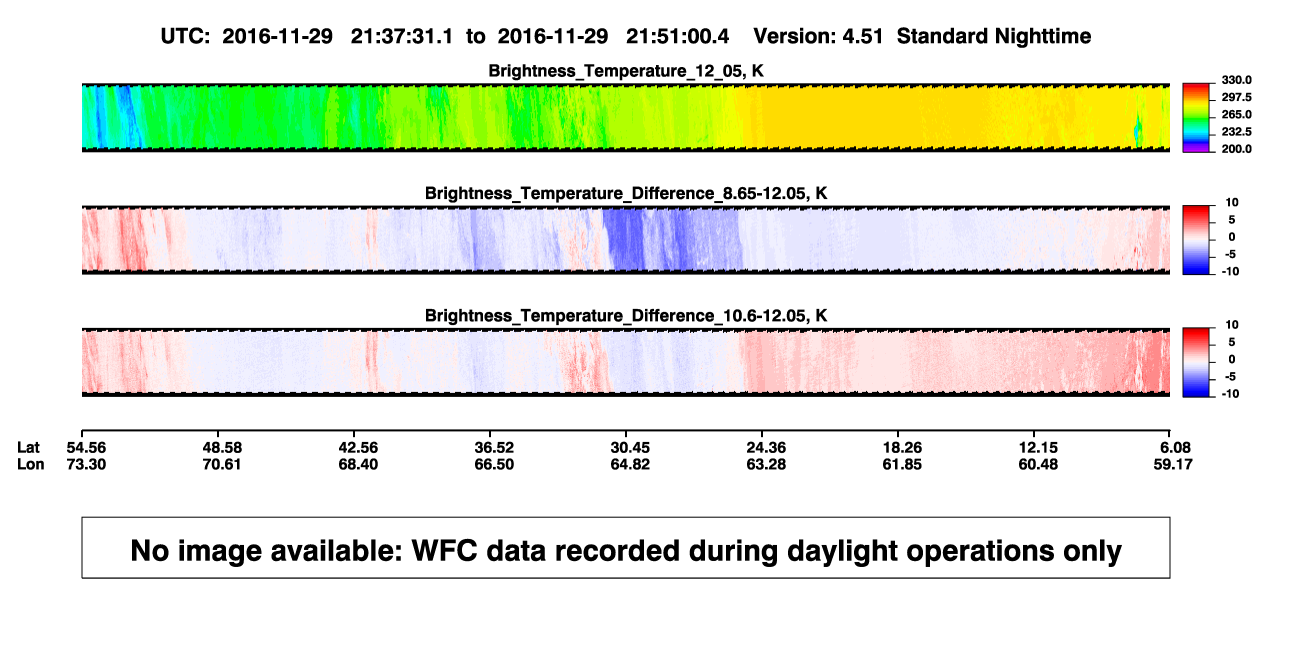 UTC: 2016-11-29 21:37:31.1 to 2016-11-29 21:51:00.4 Version: 4.51 Standard Nighttime

Brightness_Temperature_12_05, K

330.0
297.5
265.0
232.5
200.0

Brightness_Temperature_Difference_8.65-12.05, K

10
5
0
-5
-10

Brightness_Temperature_Difference_10.6-12.05, K

10
5
0
-5
-10

| Lat | 54.56 | 48.58 | 42.56 | 36.52 | 30.45 | 24.36 | 18.26 | 12.15 | 6.08 |
|---|---|---|---|---|---|---|---|---|---|
| Lon | 73.30 | 70.61 | 68.40 | 66.50 | 64.82 | 63.28 | 61.85 | 60.48 | 59.17 |

No image available: WFC data recorded during daylight operations only